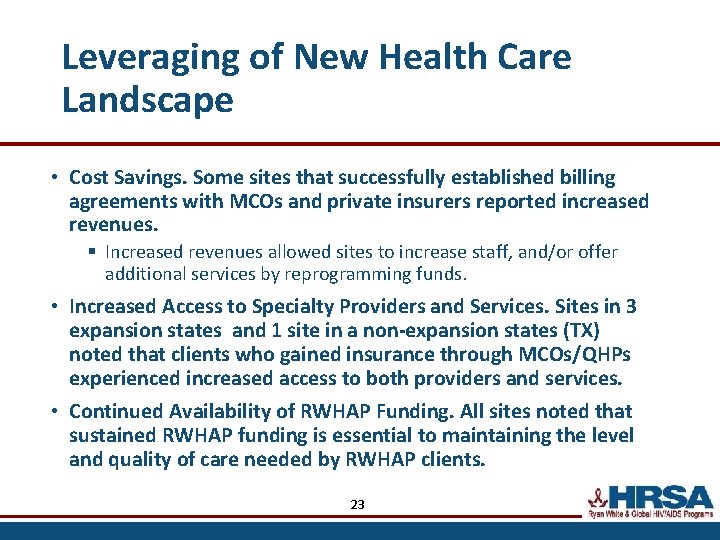 Leveraging of New Health Care Landscape

• Cost Savings. Some sites that successfully established billing agreements with MCOs and private insurers reported increased revenues.

▪ Increased revenues allowed sites to increase staff, and/or offer additional services by reprogramming funds.

• Increased Access to Specialty Providers and Services. Sites in 3 expansion states and 1 site in a non-expansion states (TX) noted that clients who gained insurance through MCOs/QHPs experienced increased access to both providers and services.

• Continued Availability of RWHAP Funding. All sites noted that sustained RWHAP funding is essential to maintaining the level and quality of care needed by RWHAP clients.

23

HRSA
Ryan White & Global HIV/AIDS Programs